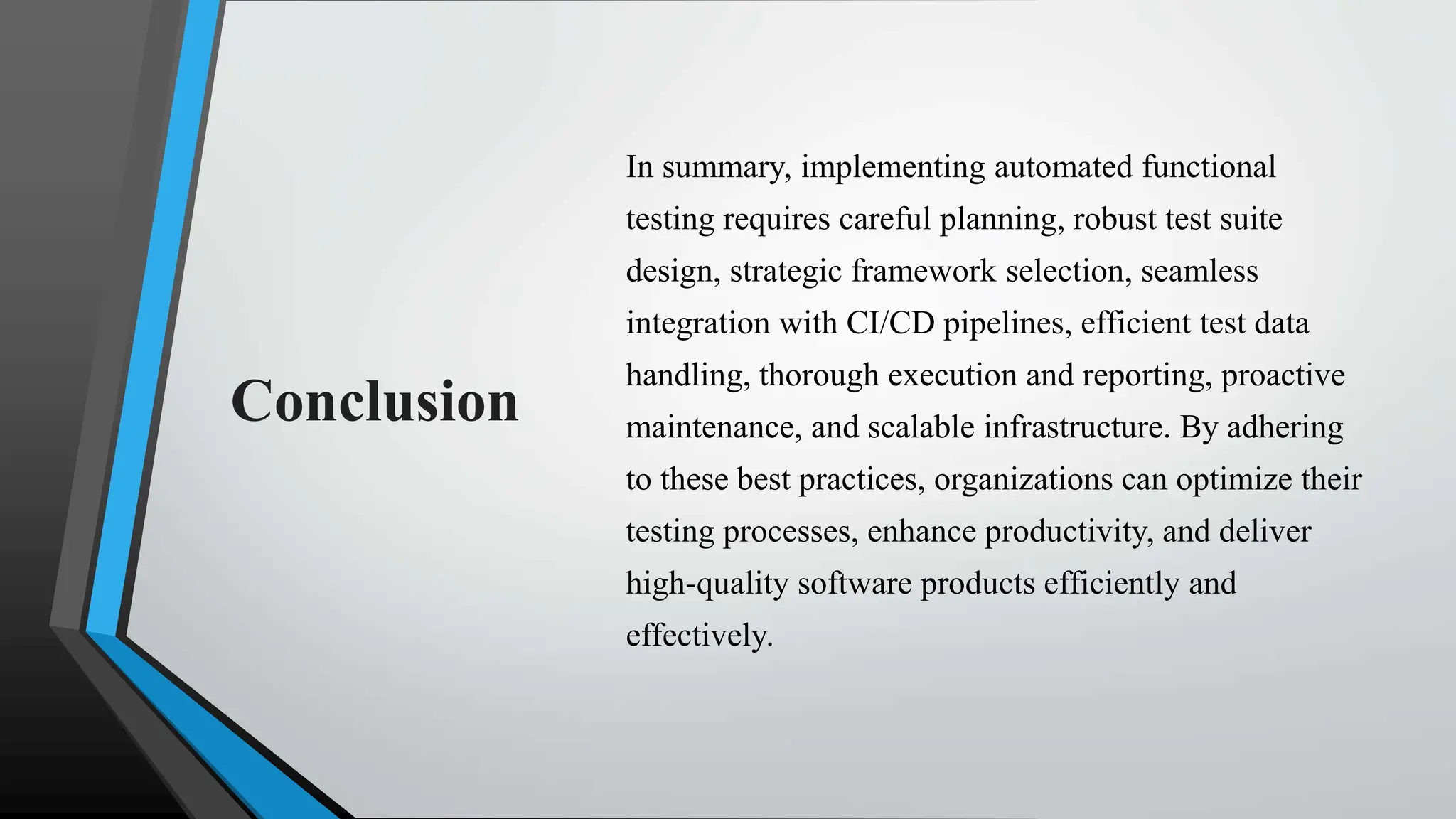 Conclusion

In summary, implementing automated functional testing requires careful planning, robust test suite design, strategic framework selection, seamless integration with CI/CD pipelines, efficient test data handling, thorough execution and reporting, proactive maintenance, and scalable infrastructure. By adhering to these best practices, organizations can optimize their testing processes, enhance productivity, and deliver high-quality software products efficiently and effectively.